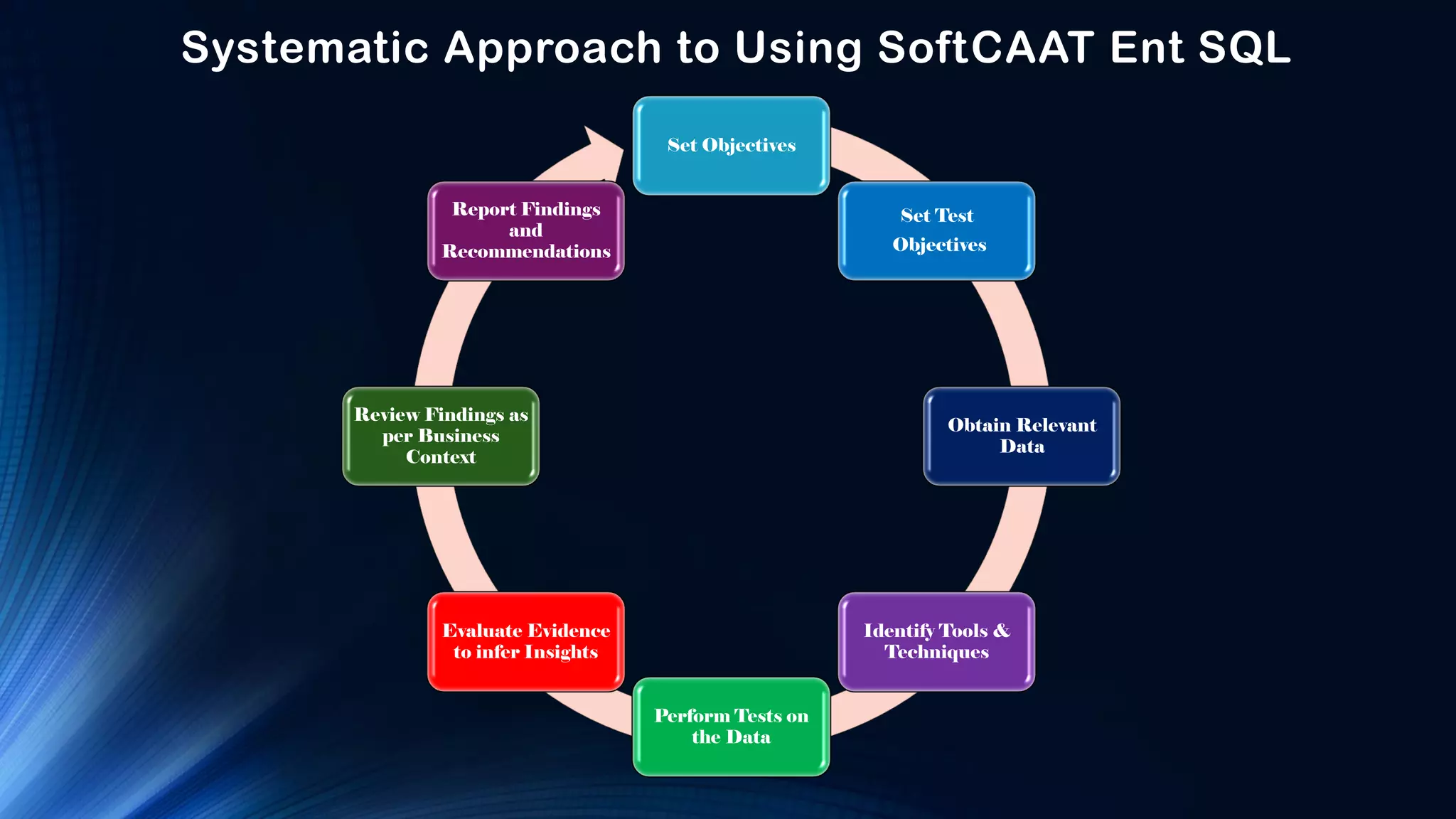 Systematic Approach to Using SoftCAAT Ent SQL

Set Objectives

Set Test Objectives

Obtain Relevant Data

Identify Tools & Techniques

Perform Tests on the Data

Evaluate Evidence to infer Insights

Review Findings as per Business Context

Report Findings and Recommendations